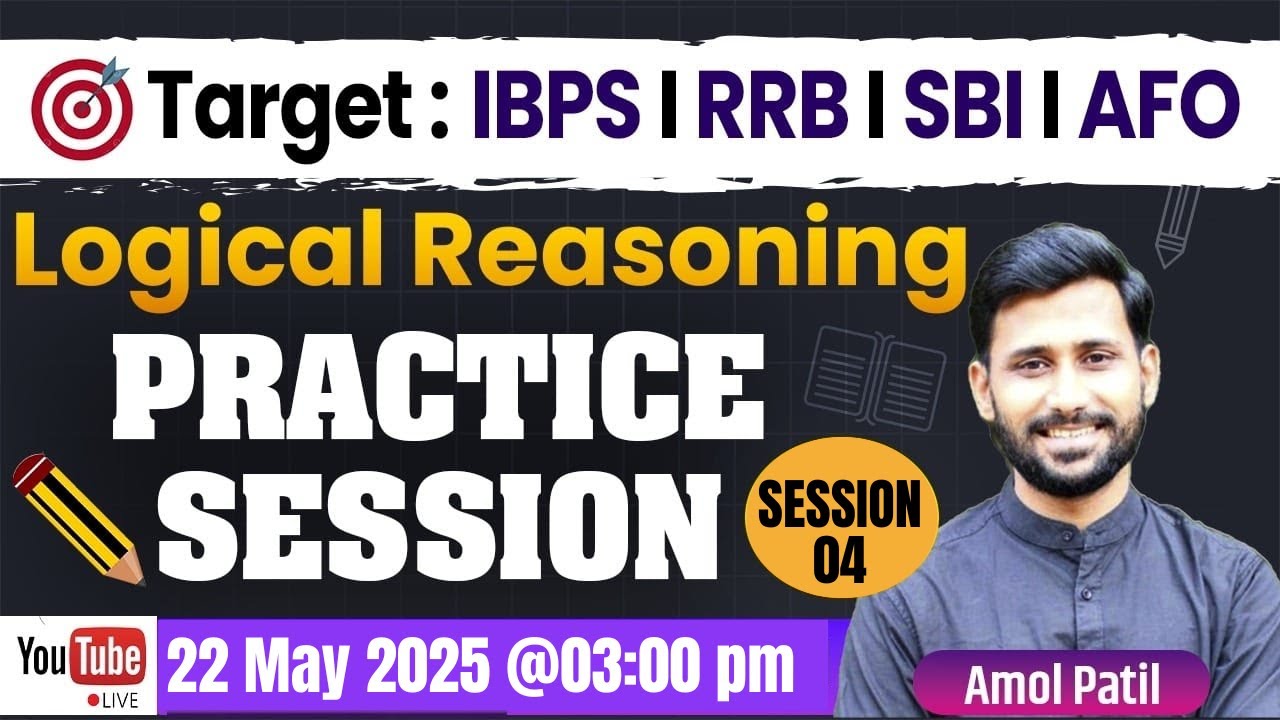 Target : IBPS I RRB I SBI I AFO

Logical Reasoning

PRACTICE SESSION

SESSION 04

YouTube LIVE

22 May 2025 @03:00 pm

Amol Patil